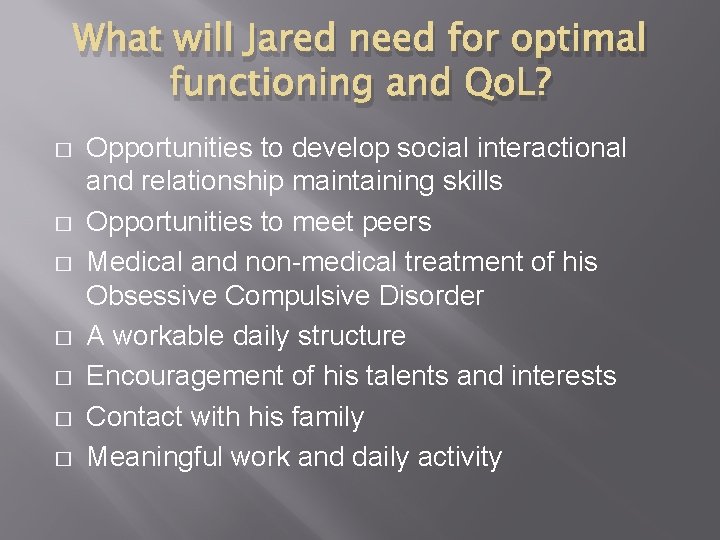 What will Jared need for optimal functioning and QoL?

□ Opportunities to develop social interactional and relationship maintaining skills
□ Opportunities to meet peers
□ Medical and non-medical treatment of his Obsessive Compulsive Disorder
□ A workable daily structure
□ Encouragement of his talents and interests
□ Contact with his family
□ Meaningful work and daily activity